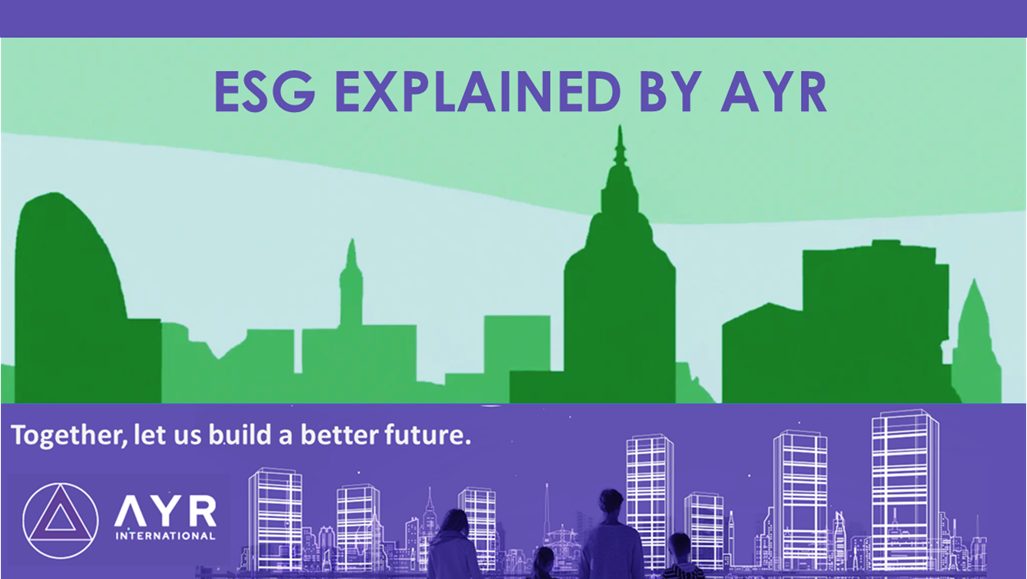 ESG EXPLAINED BY AYR

Together, let us build a better future.

AYR
INTERNATIONAL